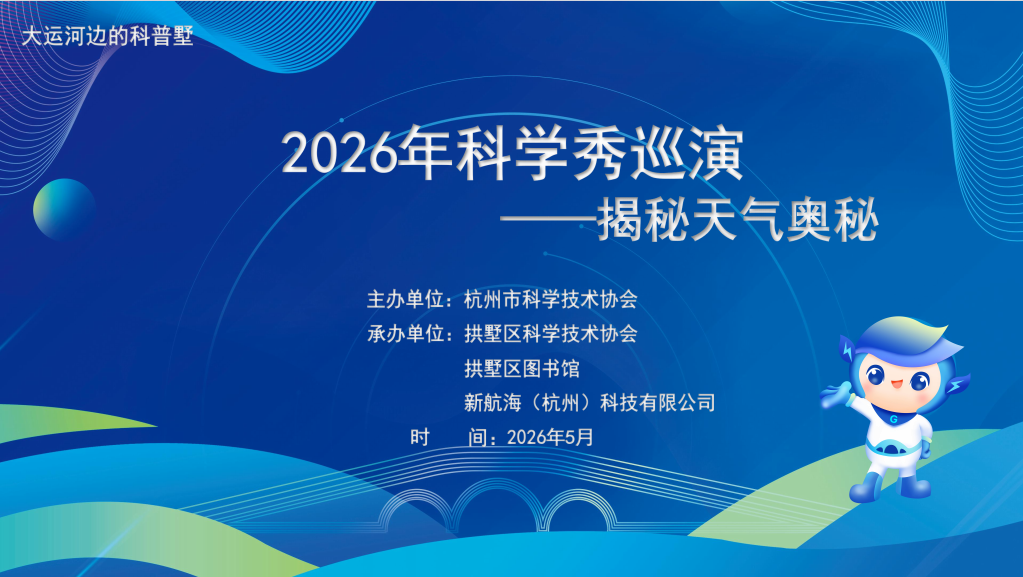 大运河边的科普墅

2026年科学秀巡演
——揭秘天气奥秘

主办单位：杭州市科学技术协会
承办单位：拱墅区科学技术协会
拱墅区图书馆
新航海（杭州）科技有限公司
时　间：2026年5月